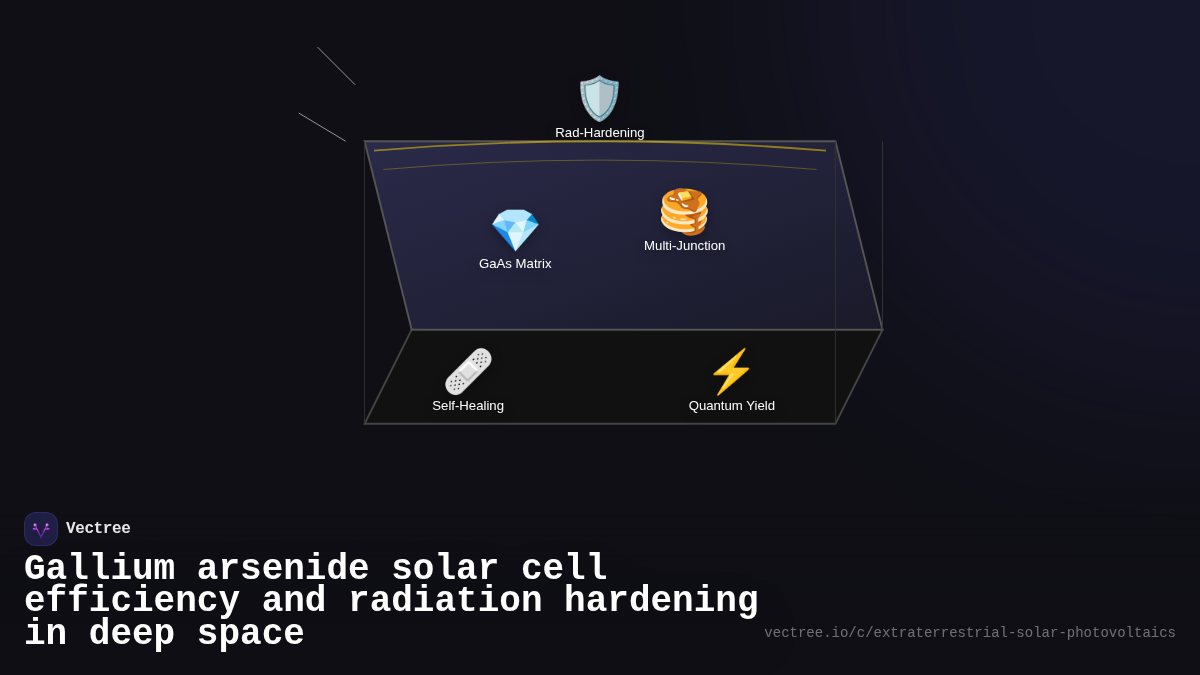 Rad-Hardening

GaAs Matrix

Multi-Junction

Self-Healing

Quantum Yield

Vectree

Gallium arsenide solar cell efficiency and radiation hardening in deep space

vectree.io/c/extraterrestrial-solar-photovoltaics